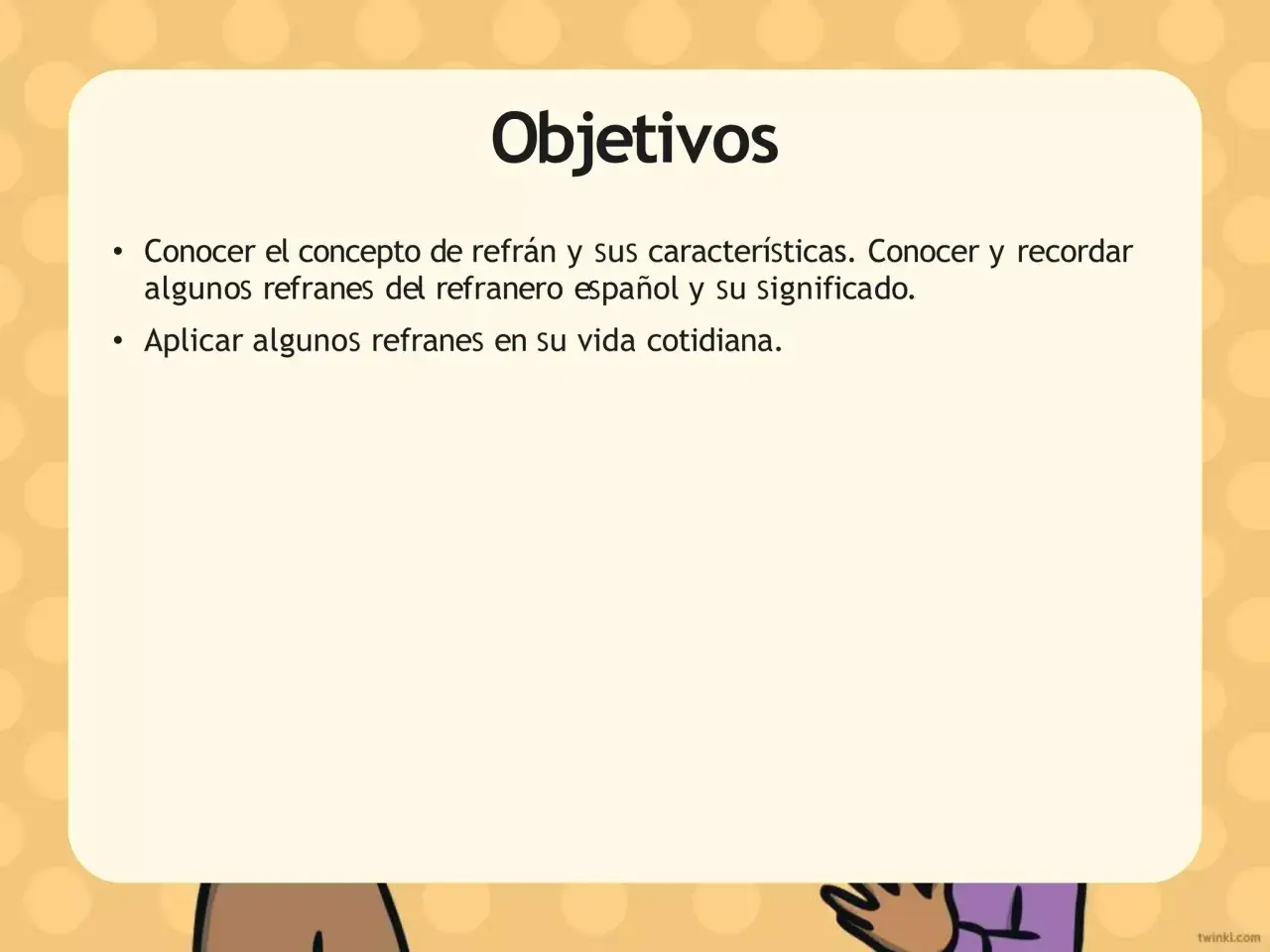 Objetivos

• Conocer el concepto de refrán y sus características. Conocer y recordar algunos refranes del refranero español y su significado.

• Aplicar algunos refranes en su vida cotidiana.

twinkl.com